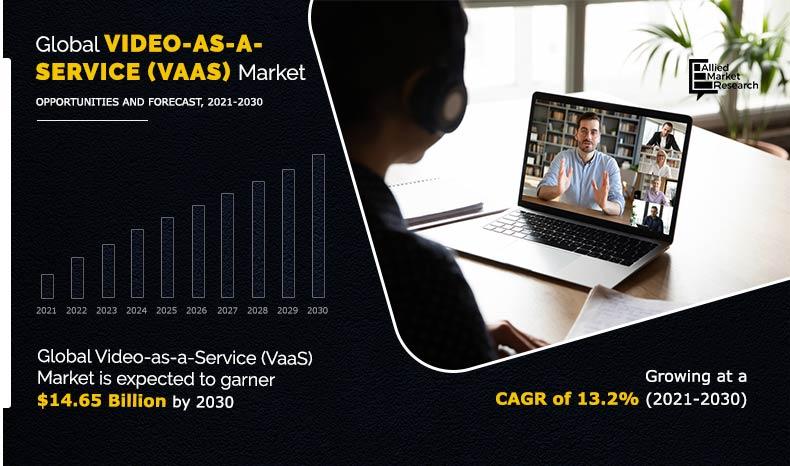 Global VIDEO-AS-A-SERVICE (VAAS) Market

OPPORTUNITIES AND FORECAST, 2021-2030

Allied Market Research

2021 2022 2023 2024 2025 2026 2027 2028 2029 2030

Global Video-as-a-Service (VaaS) Market is expected to garner $14.65 Billion by 2030

Growing at a CAGR of 13.2% (2021-2030)